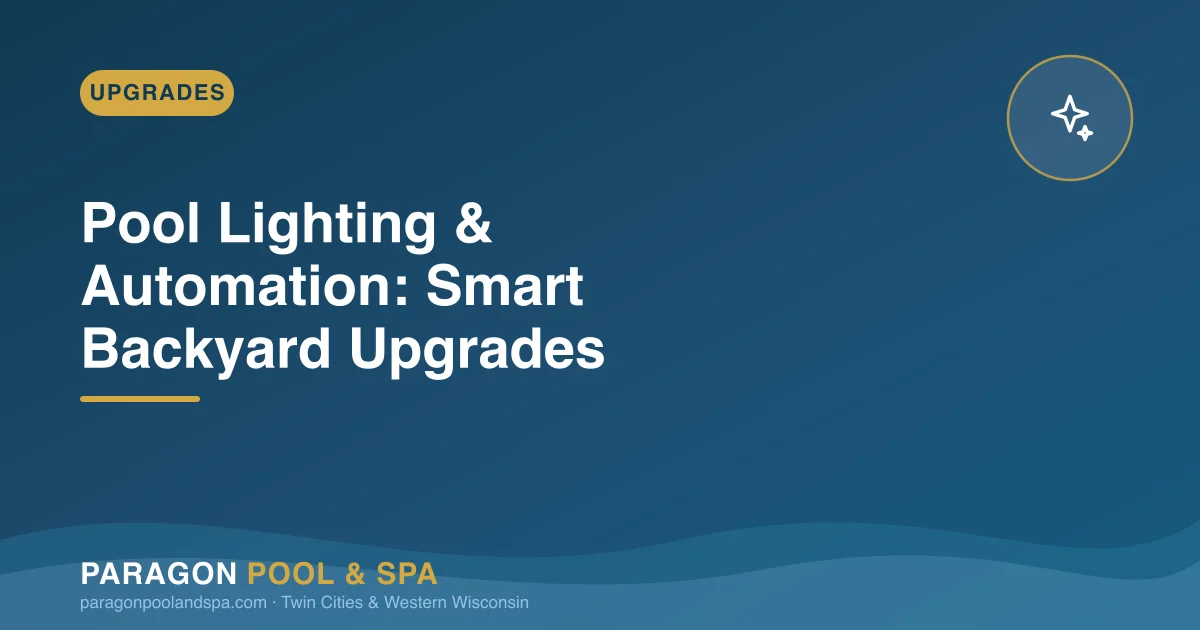 UPGRADES

Pool Lighting & Automation: Smart Backyard Upgrades

PARAGON POOL & SPA
paragonpoolandspa.com · Twin Cities & Western Wisconsin